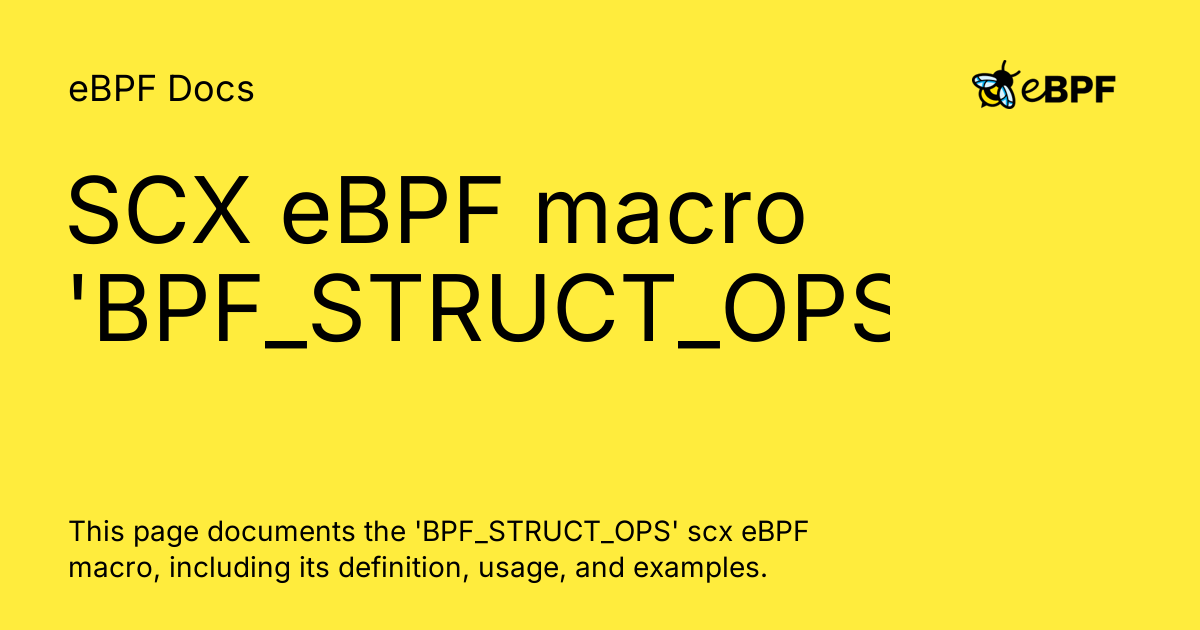 eBPF Docs

eBPF

SCX eBPF macro 'BPF_STRUCT_OPS

This page documents the 'BPF_STRUCT_OPS' scx eBPF macro, including its definition, usage, and examples.